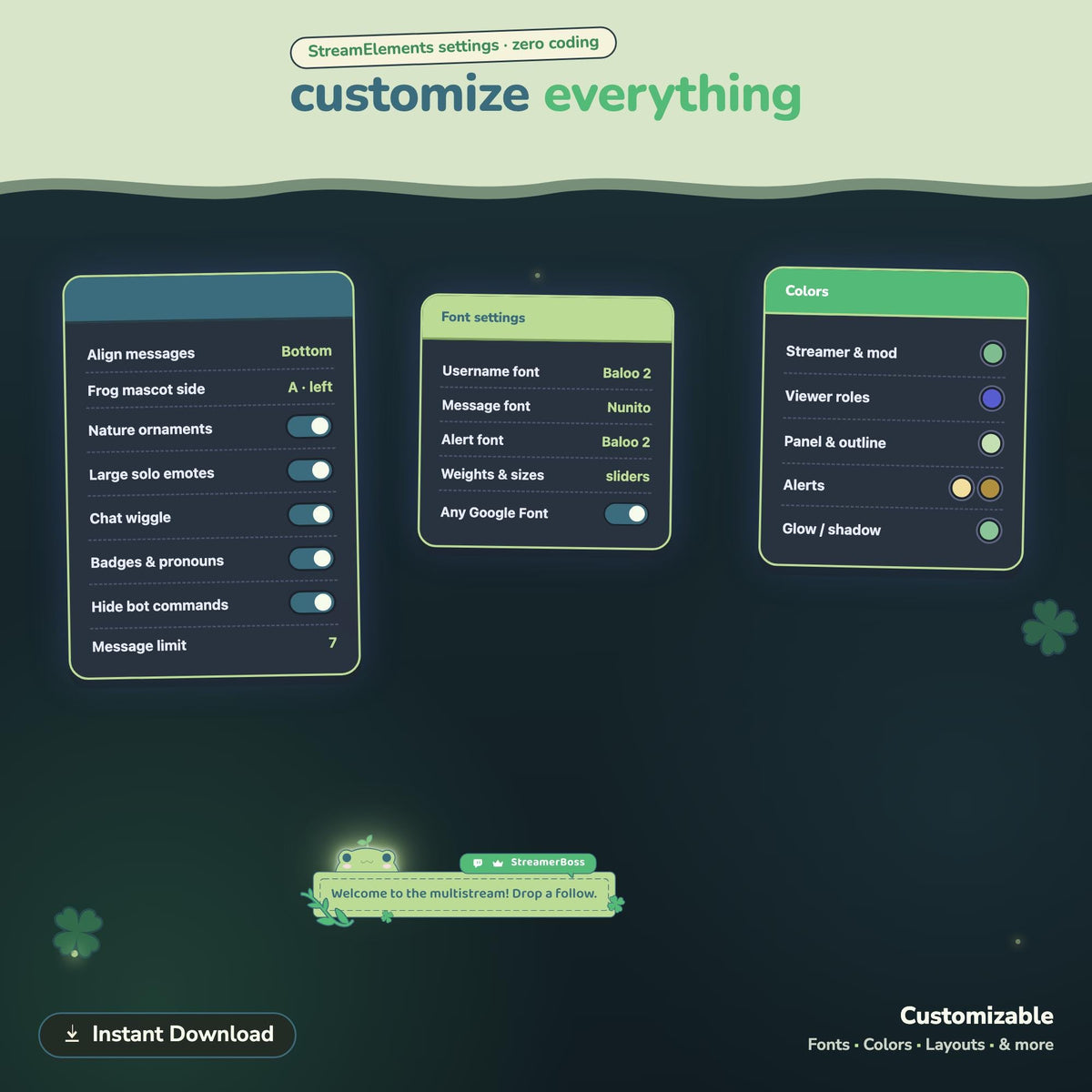 StreamElements settings · zero coding

customize everything

Align messages Bottom
Frog mascot side A · left
Nature ornaments
Large solo emotes
Chat wiggle
Badges & pronouns
Hide bot commands
Message limit 7

Font settings
Username font Baloo 2
Message font Nunito
Alert font Baloo 2
Weights & sizes sliders
Any Google Font

Colors
Streamer & mod
Viewer roles
Panel & outline
Alerts
Glow / shadow

StreamerBoss
Welcome to the multistream! Drop a follow.

Instant Download

Customizable
Fonts · Colors · Layouts · & more